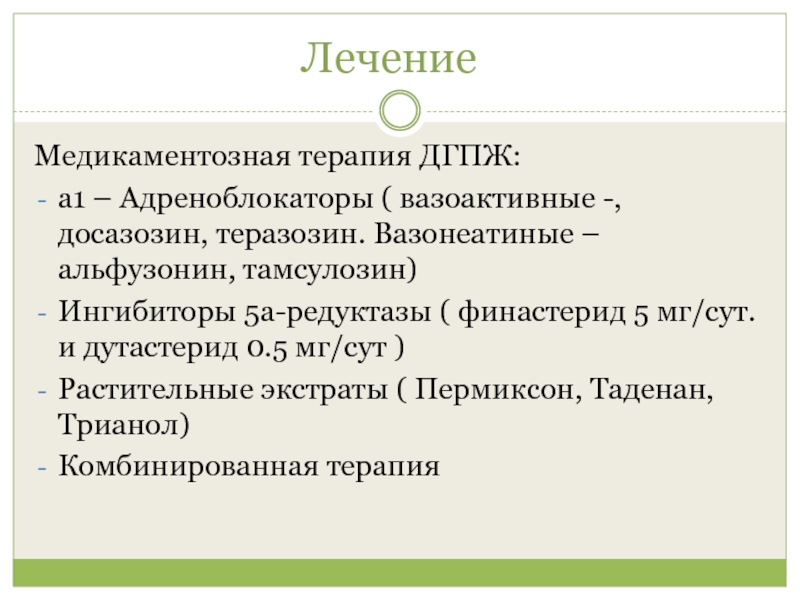 Лечение

Медикаментозная терапия ДГПЖ:

- а1 – Адреноблокаторы ( вазоактивные -, досазозин, теразозин. Вазонеатиные – альфузонин, тамсулозин)
- Ингибиторы 5а-редуктазы ( финастерид 5 мг/сут. и дутастерид 0.5 мг/сут )
- Растительные экстраты ( Пермиксон, Таденан, Трианол)
- Комбинированная терапия